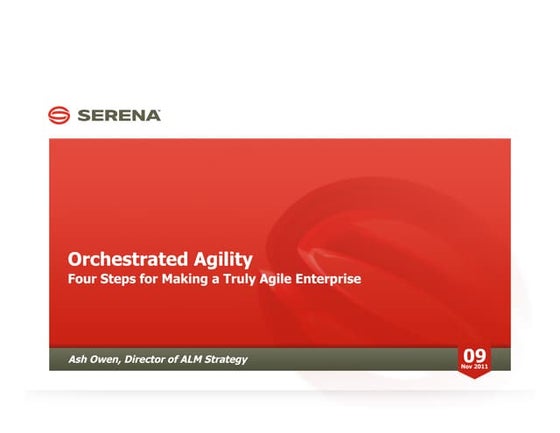 SERENA

Orchestrated Agility
Four Steps for Making a Truly Agile Enterprise

Ash Owen, Director of ALM Strategy

09
Nov 2011